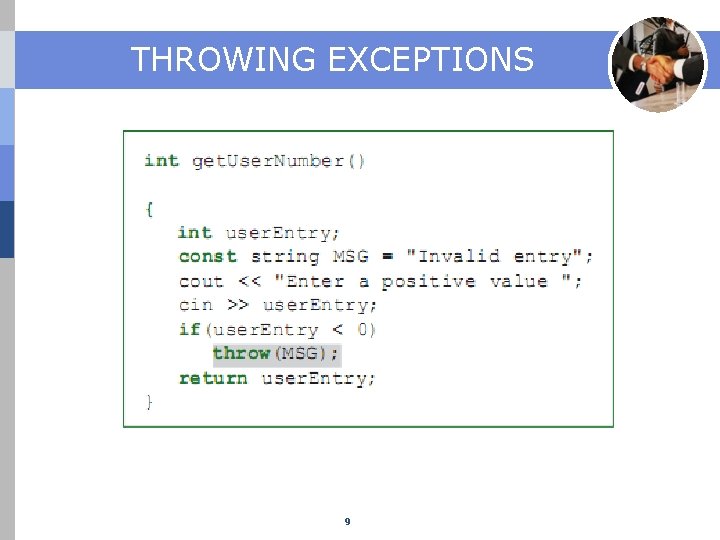 THROWING EXCEPTIONS

int getUserNumber()

{
int userEntry;
const string MSG = "Invalid entry";
cout << "Enter a positive value ";
cin >> userEntry;
if(userEntry < 0)
throw(MSG);
return userEntry;
}

9